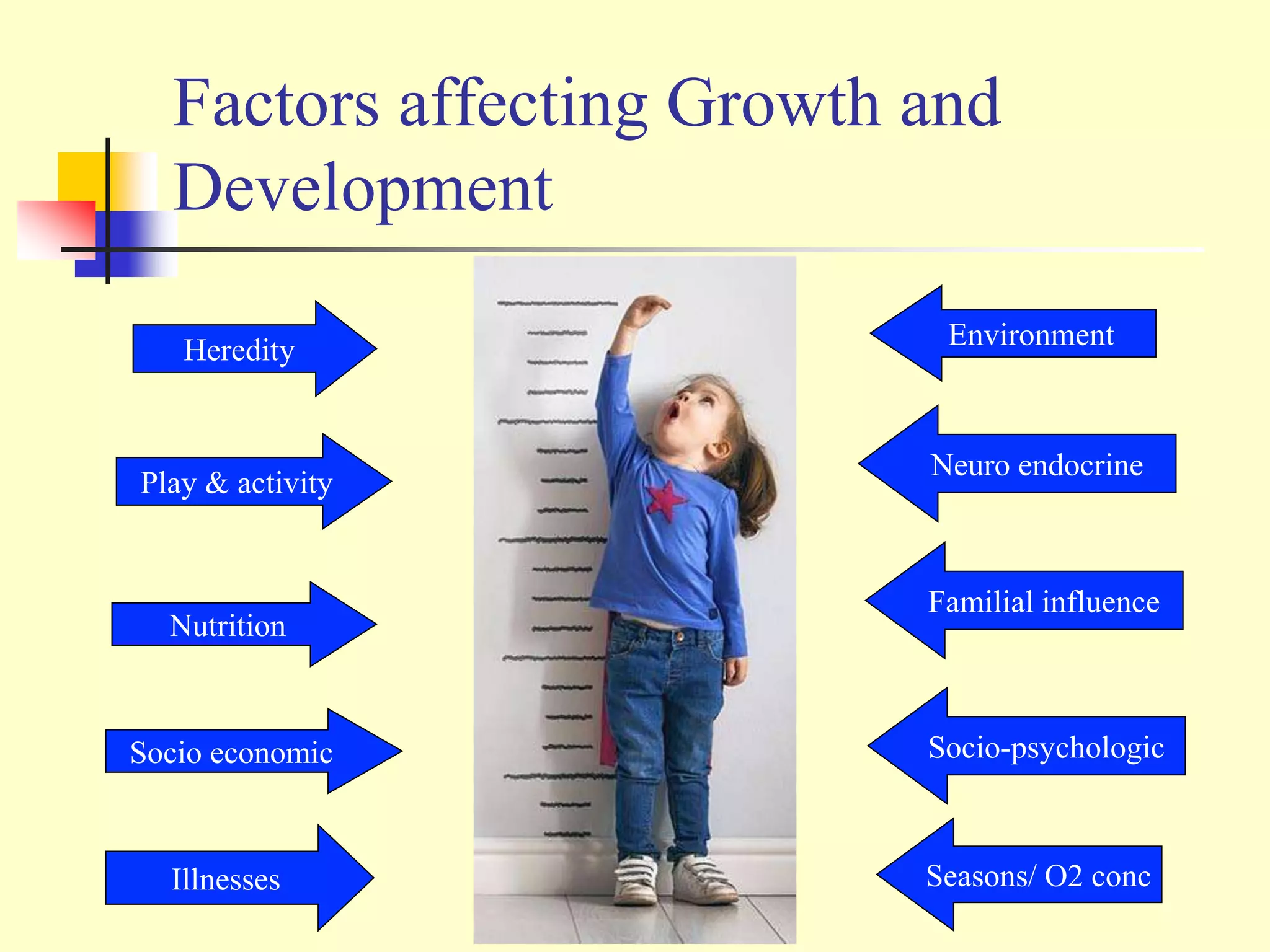 Factors affecting Growth and Development

Heredity

Play & activity

Nutrition

Socio economic

Illnesses

Environment

Neuro endocrine

Familial influence

Socio-psychologic

Seasons/ O2 conc